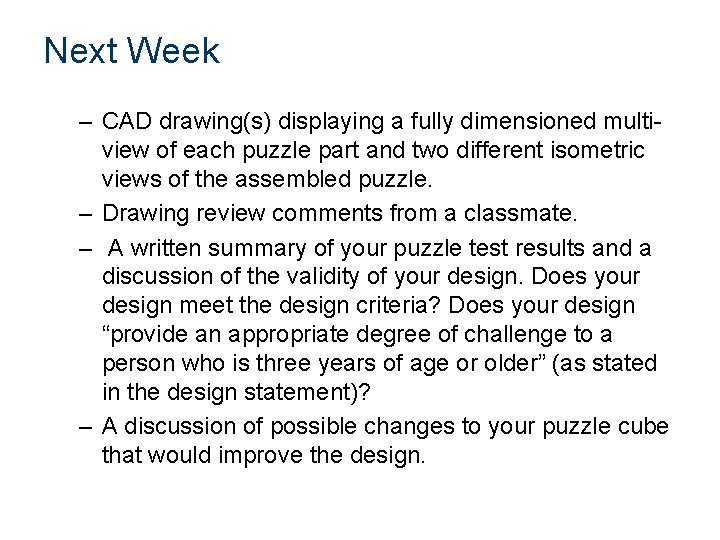 Next Week

– CAD drawing(s) displaying a fully dimensioned multi-view of each puzzle part and two different isometric views of the assembled puzzle.

– Drawing review comments from a classmate.

– A written summary of your puzzle test results and a discussion of the validity of your design. Does your design meet the design criteria? Does your design “provide an appropriate degree of challenge to a person who is three years of age or older” (as stated in the design statement)?

– A discussion of possible changes to your puzzle cube that would improve the design.